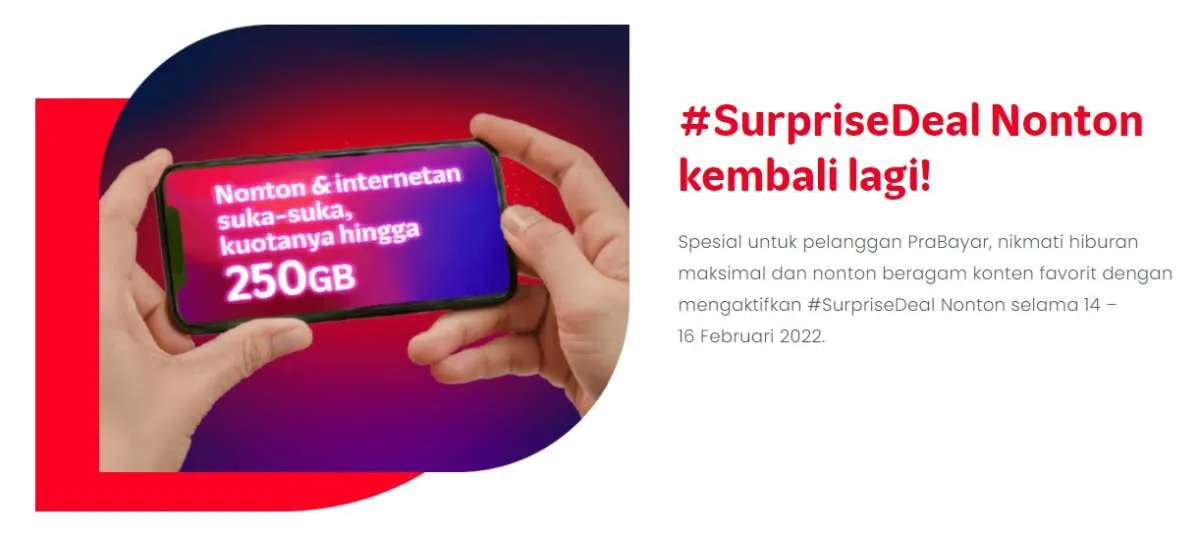 Nonton & internetan suka-suka, kuotanya hingga 250GB

#SurpriseDeal Nonton kembali lagi!

Spesial untuk pelanggan PraBayar, nikmati hiburan maksimal dan nonton beragam konten favorit dengan mengaktifkan #SurpriseDeal Nonton selama 14 – 16 Februari 2022.